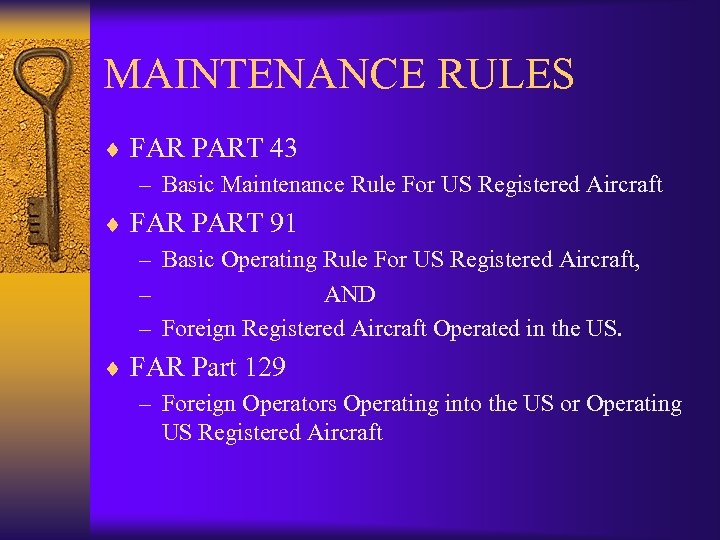 MAINTENANCE RULES

♦ FAR PART 43
– Basic Maintenance Rule For US Registered Aircraft

♦ FAR PART 91
– Basic Operating Rule For US Registered Aircraft,
– AND
– Foreign Registered Aircraft Operated in the US.

♦ FAR Part 129
– Foreign Operators Operating into the US or Operating US Registered Aircraft